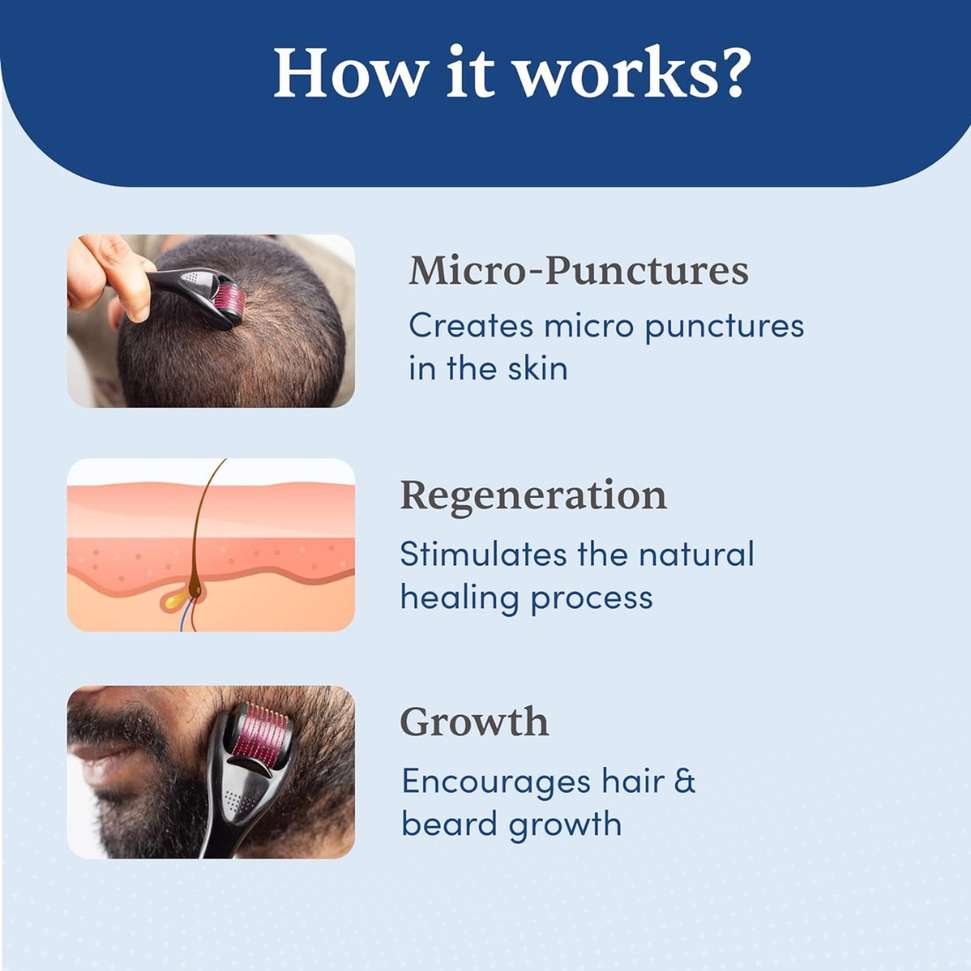 How it works?

Micro-Punctures
Creates micro punctures in the skin

Regeneration
Stimulates the natural healing process

Growth
Encourages hair & beard growth